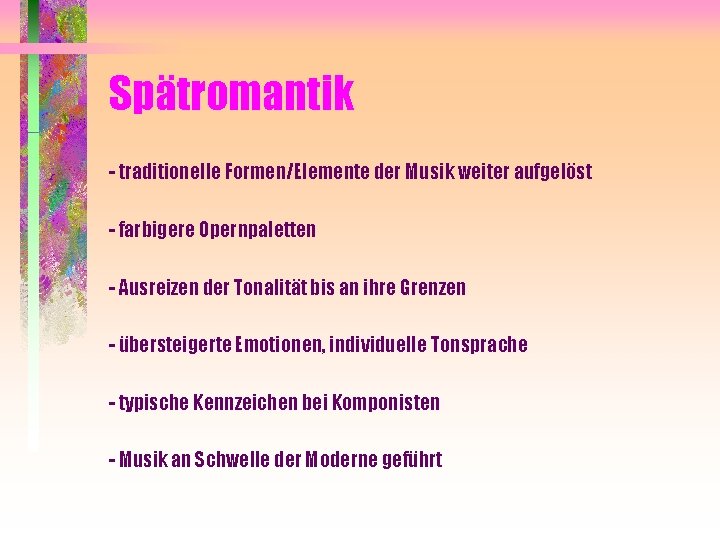 Spätromantik

- traditionelle Formen/Elemente der Musik weiter aufgelöst

- farbigere Opernpaletten

- Ausreizen der Tonalität bis an ihre Grenzen

- übersteigerte Emotionen, individuelle Tonsprache

- typische Kennzeichen bei Komponisten

- Musik an Schwelle der Moderne geführt